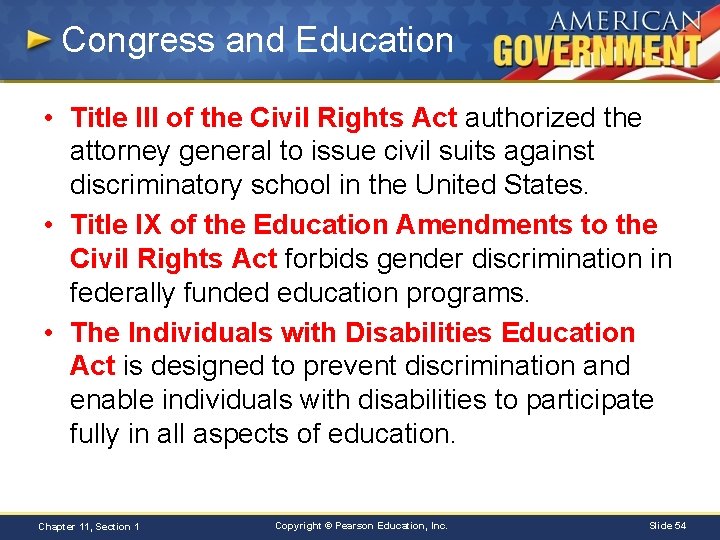 Congress and Education

AMERICAN GOVERNMENT

• Title III of the Civil Rights Act authorized the attorney general to issue civil suits against discriminatory school in the United States.
• Title IX of the Education Amendments to the Civil Rights Act forbids gender discrimination in federally funded education programs.
• The Individuals with Disabilities Education Act is designed to prevent discrimination and enable individuals with disabilities to participate fully in all aspects of education.

Chapter 11, Section 1

Copyright © Pearson Education, Inc.

Slide 54